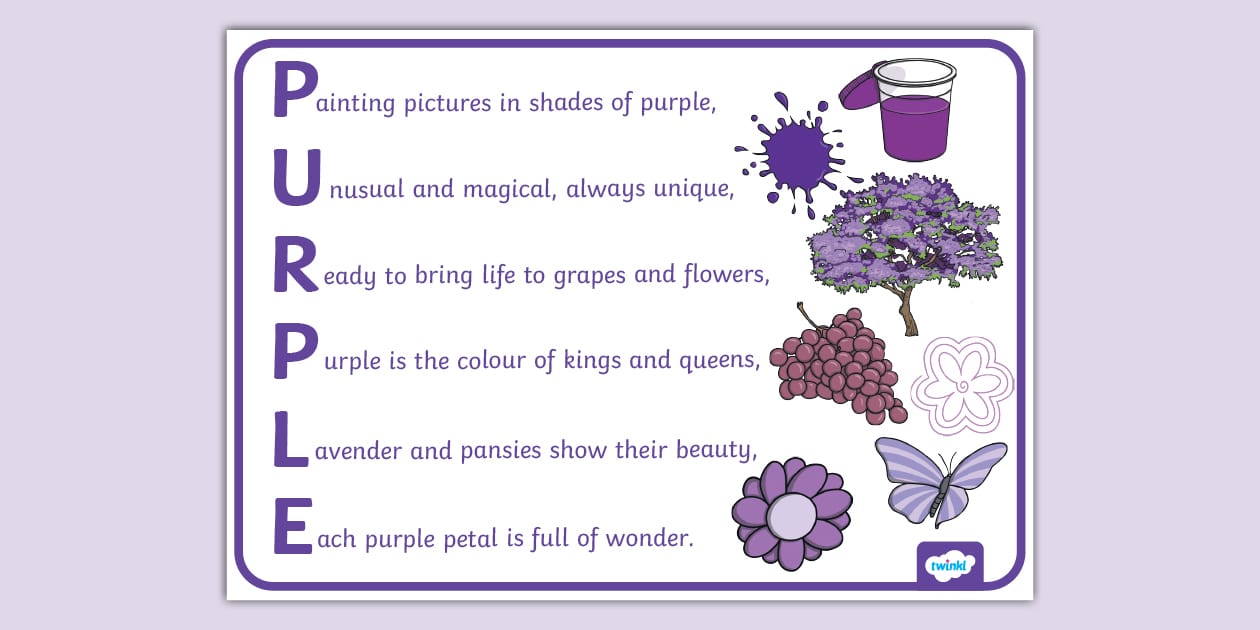 Painting pictures in shades of purple,

Unusual and magical, always unique,

Ready to bring life to grapes and flowers,

Purple is the colour of kings and queens,

Lavender and pansies show their beauty,

Each purple petal is full of wonder.

twinkl